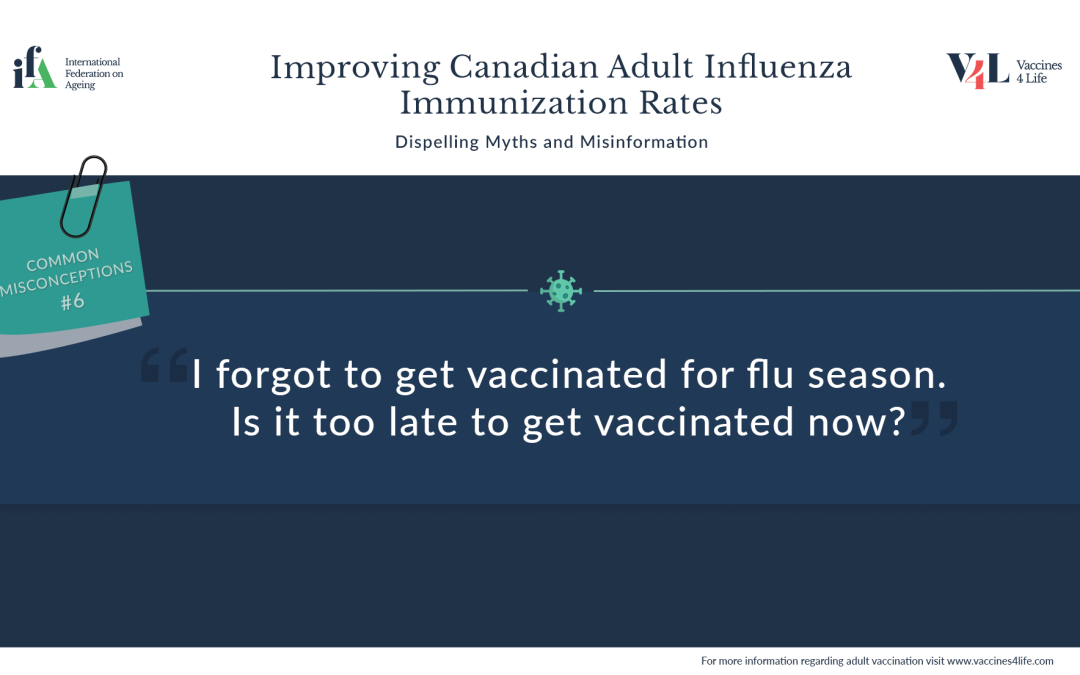 ifA International Federation on Ageing

Improving Canadian Adult Influenza Immunization Rates

Dispelling Myths and Misinformation

V4L Vaccines 4 Life

COMMON MISCONCEPTIONS #6

“I forgot to get vaccinated for flu season. Is it too late to get vaccinated now?”

For more information regarding adult vaccination visit www.vaccines4life.com